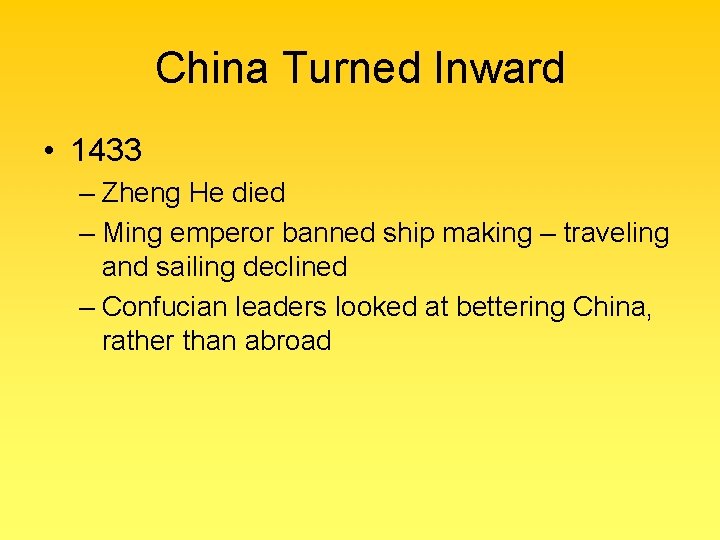 China Turned Inward

• 1433
– Zheng He died
– Ming emperor banned ship making – traveling and sailing declined
– Confucian leaders looked at bettering China, rather than abroad